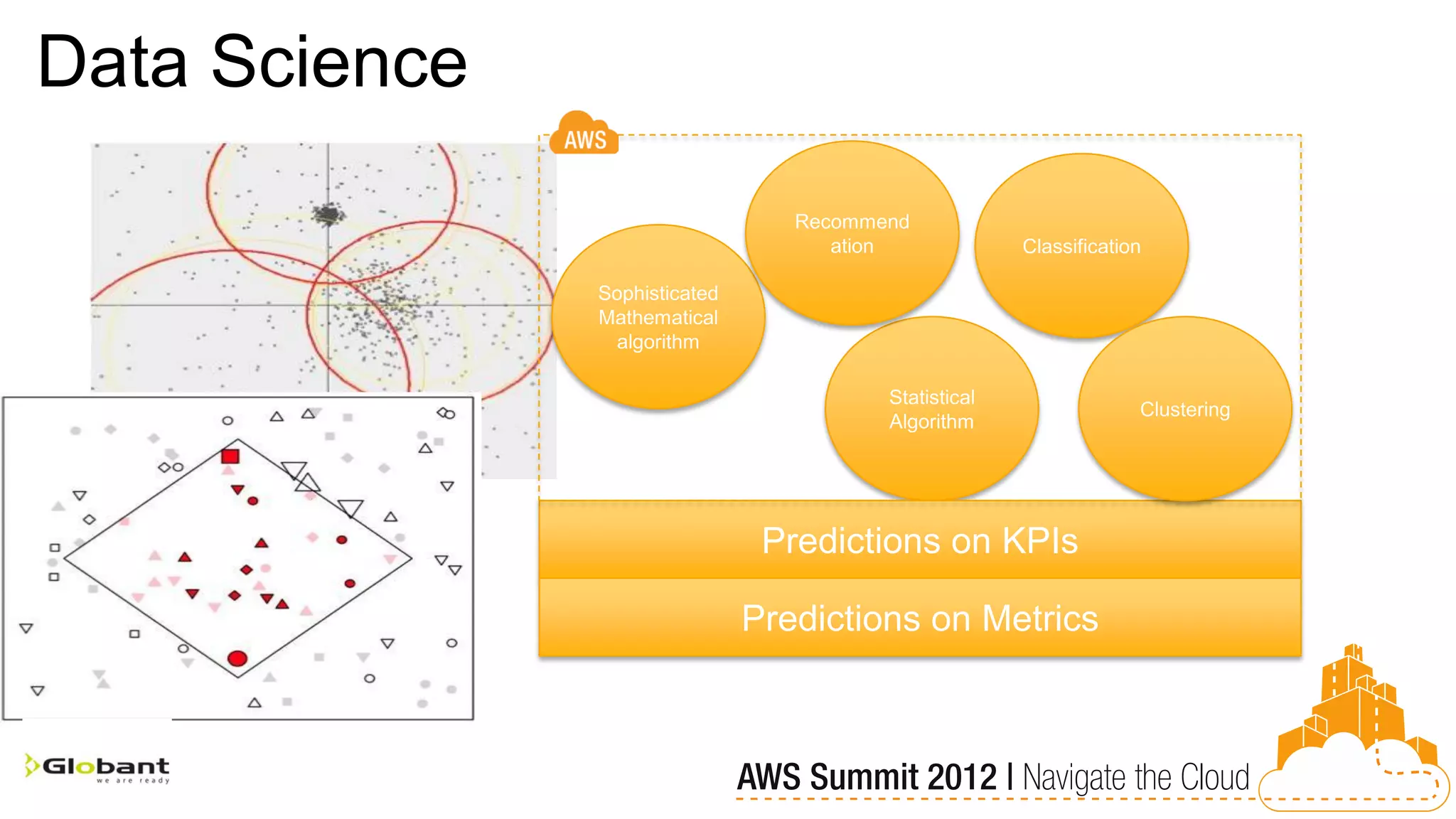 Data Science

AWS

Sophisticated Mathematical algorithm

Recommend ation

Classification

Statistical Algorithm

Clustering

Predictions on KPIs

Predictions on Metrics

Globant
we are ready

AWS Summit 2012 | Navigate the Cloud